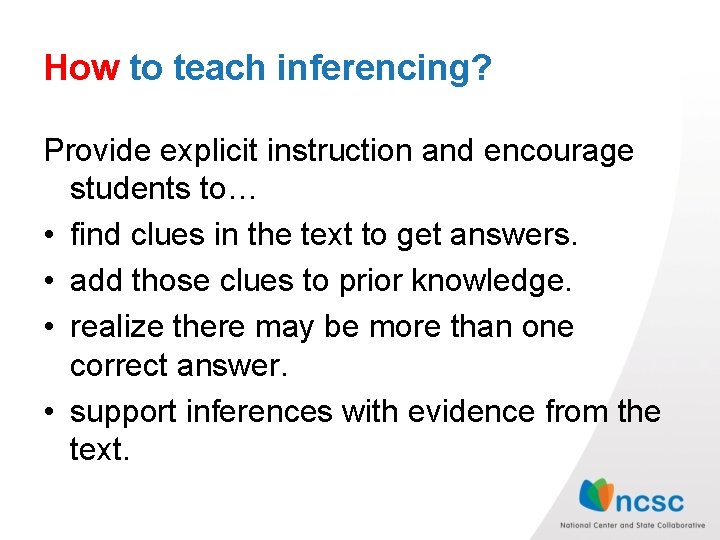 How to teach inferencing?

Provide explicit instruction and encourage students to…

• find clues in the text to get answers.
• add those clues to prior knowledge.
• realize there may be more than one correct answer.
• support inferences with evidence from the text.

ncsc
National Center and State Collaborative